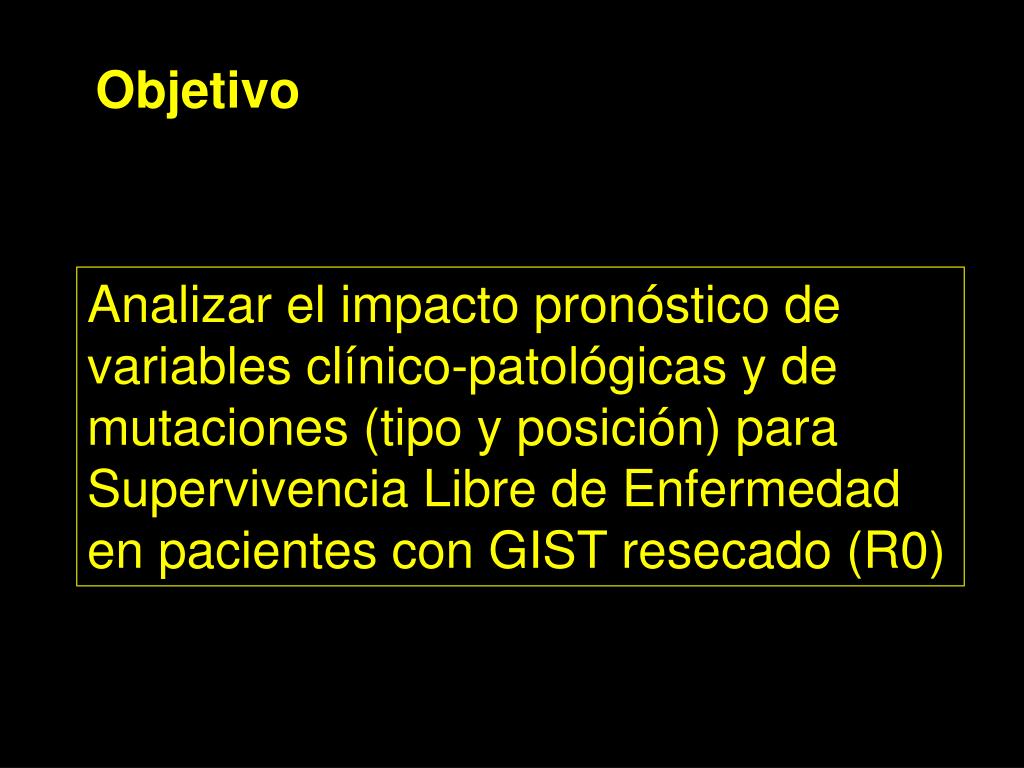 Objetivo

Analizar el impacto pronóstico de variables clínico-patológicas y de mutaciones (tipo y posición) para Supervivencia Libre de Enfermedad en pacientes con GIST resecado (R0)